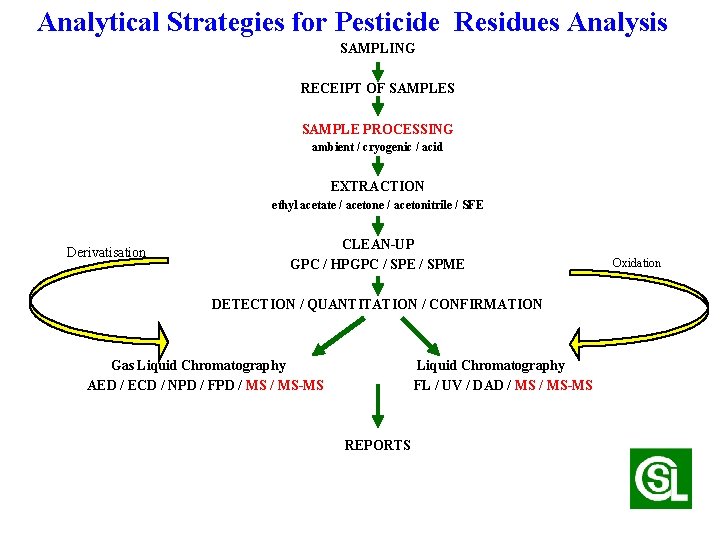 Analytical Strategies for Pesticide Residues Analysis

SAMPLING

RECEIPT OF SAMPLES

SAMPLE PROCESSING
ambient / cryogenic / acid

EXTRACTION
ethyl acetate / acetone / acetonitrile / SFE

Derivatisation

CLEAN-UP
GPC / HPGPC / SPE / SPME

Oxidation

DETECTION / QUANTITATION / CONFIRMATION

Gas Liquid Chromatography
AED / ECD / NPD / FPD / MS / MS-MS

Liquid Chromatography
FL / UV / DAD / MS / MS-MS

REPORTS

CSL